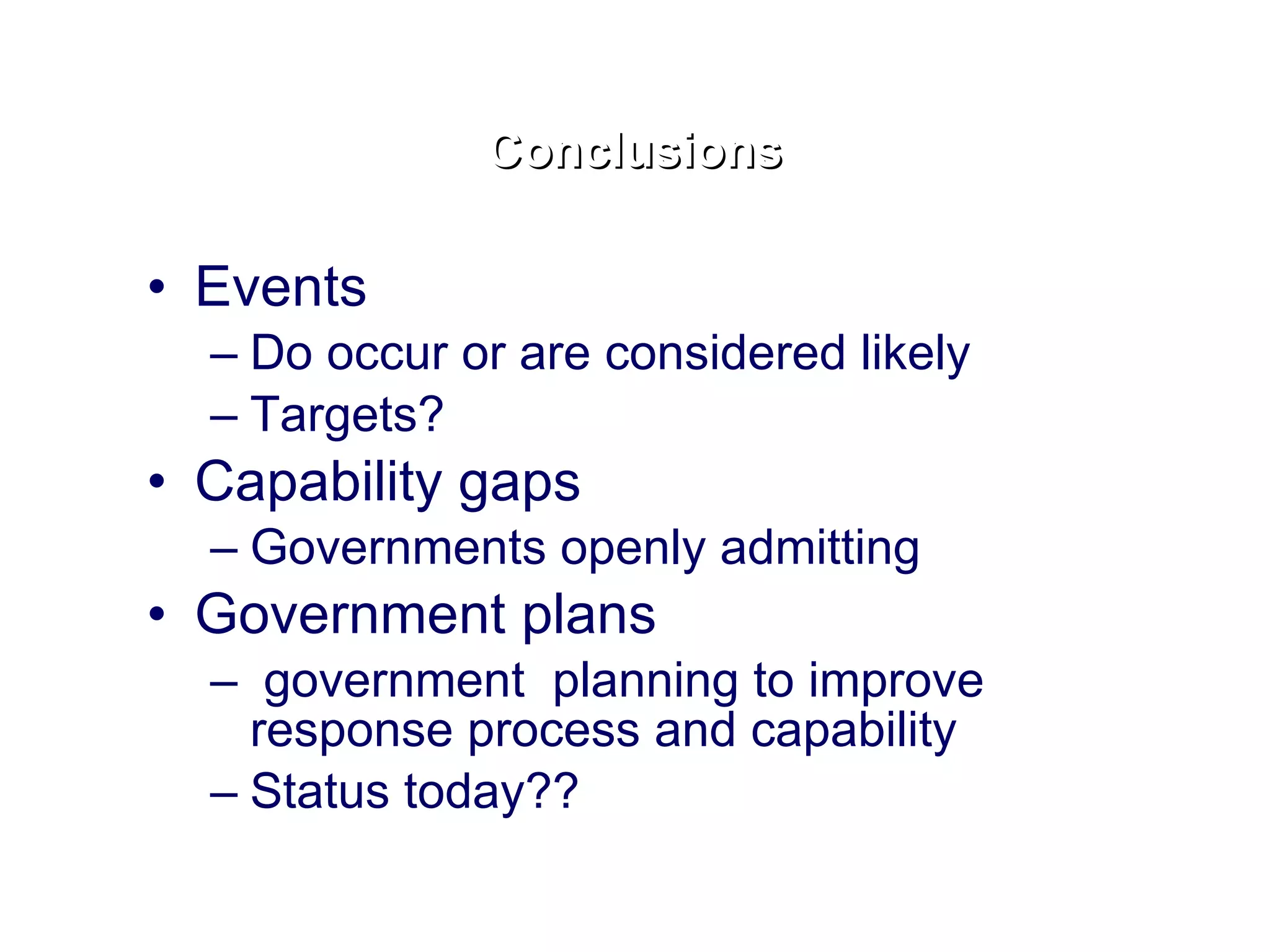 Conclusions

• Events
– Do occur or are considered likely
– Targets?
• Capability gaps
– Governments openly admitting
• Government plans
– government planning to improve response process and capability
– Status today??